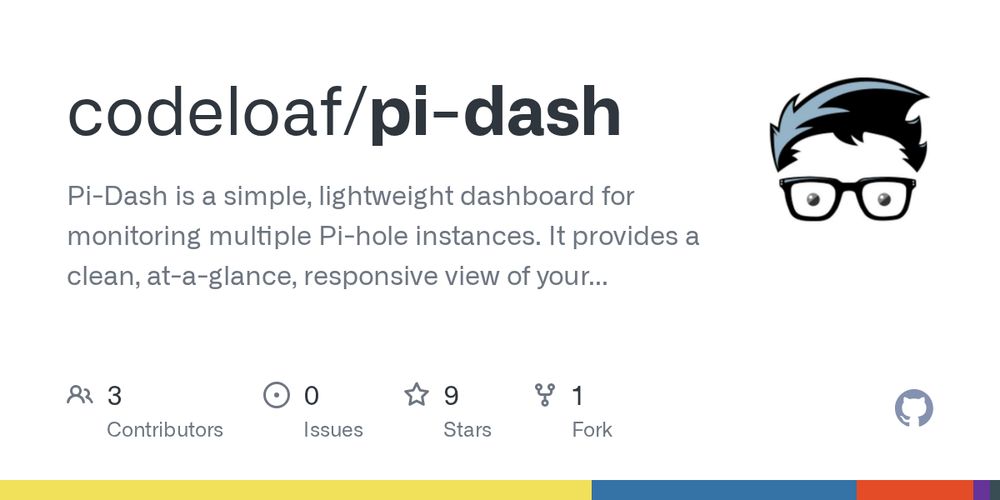 codeloaf/pi-dash

Pi-Dash is a simple, lightweight dashboard for monitoring multiple Pi-hole instances. It provides a clean, at-a-glance, responsive view of your...

3
Contributors

0
Issues

9
Stars

1
Fork